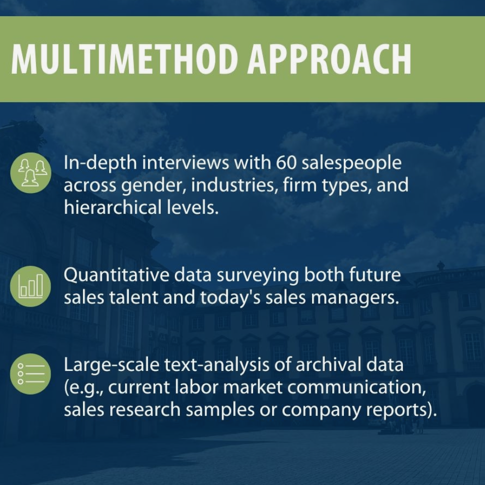 MULTIMETHOD APPROACH

In-depth interviews with 60 salespeople across gender, industries, firm types, and hierarchical levels.

Quantitative data surveying both future sales talent and today's sales managers.

Large-scale text-analysis of archival data (e.g., current labor market communication, sales research samples or company reports).